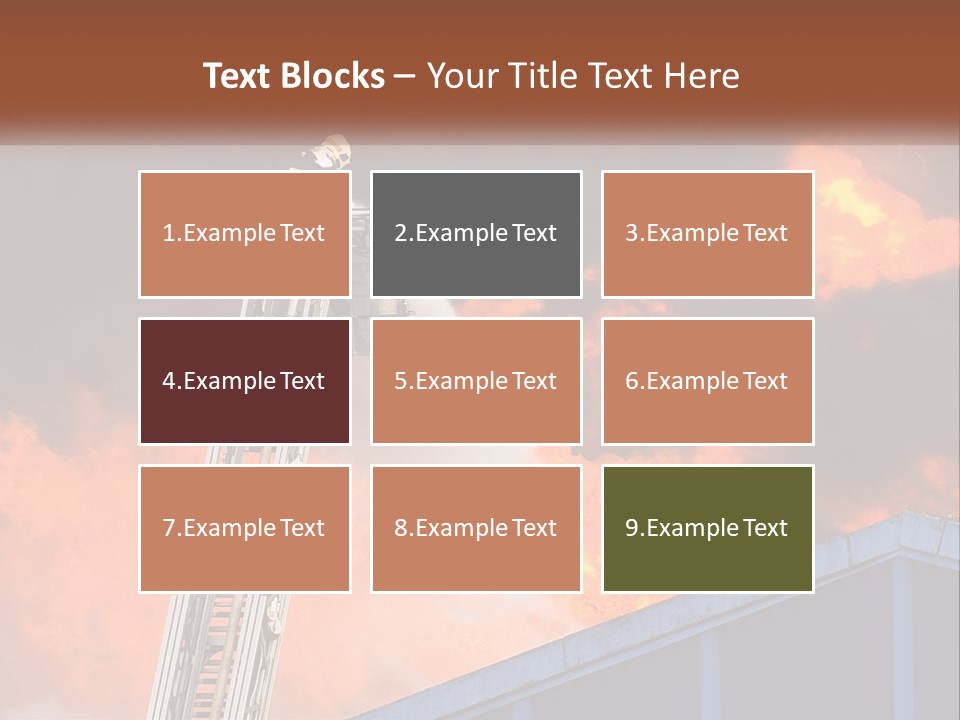 Text Blocks – Your Title Text Here

1.Example Text

2.Example Text

3.Example Text

4.Example Text

5.Example Text

6.Example Text

7.Example Text

8.Example Text

9.Example Text